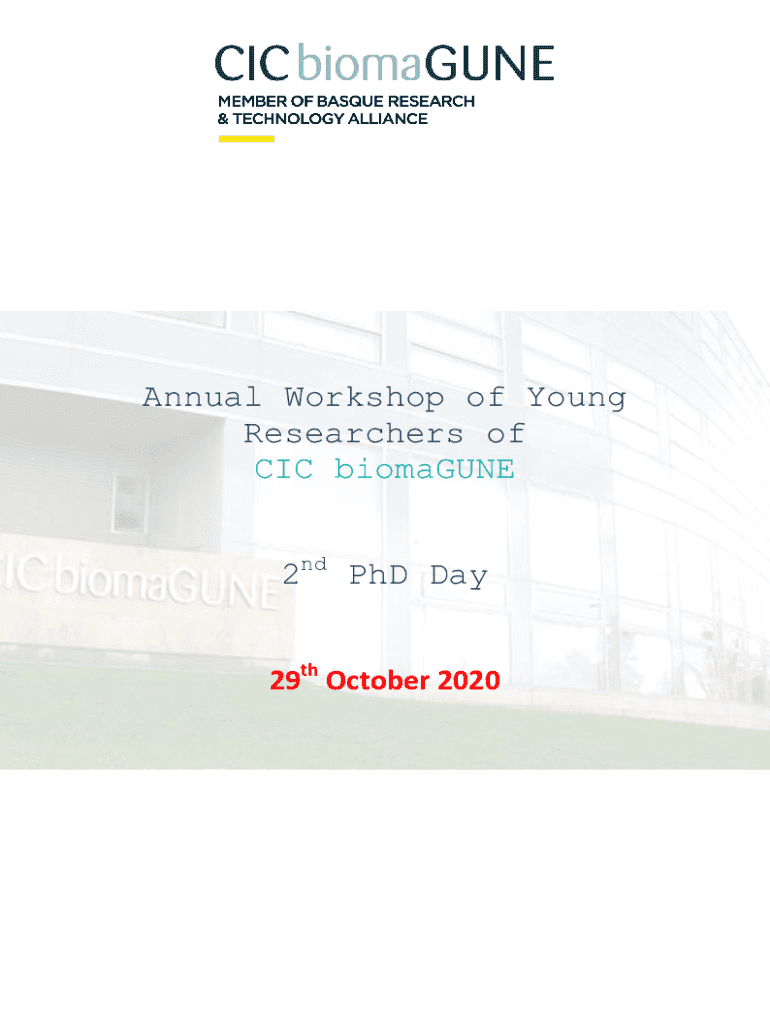 CIC biomaGUNE
MEMBER OF BASQUE RESEARCH
& TECHNOLOGY ALLIANCE

Annual Workshop of Young Researchers of CIC biomaGUNE

CIC biomaGUNE

2$^{nd}$ PhD Day

29$^{th}$ October 2020